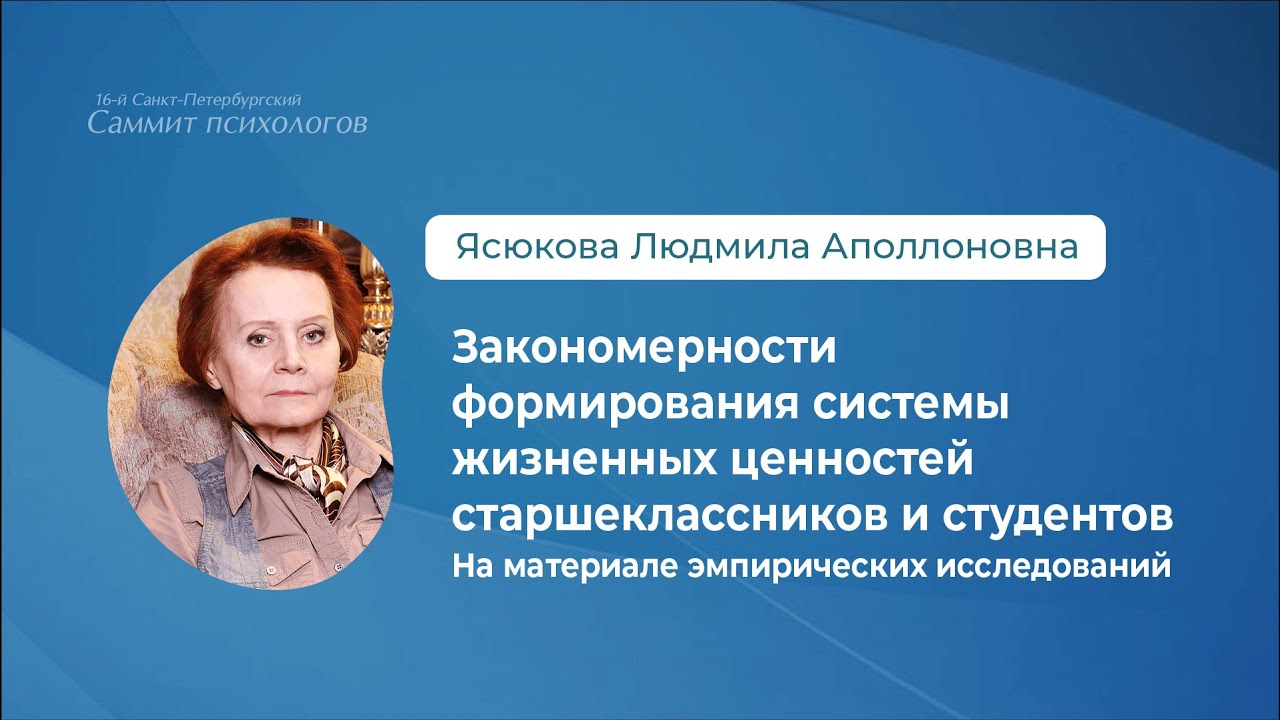 16-й Санкт-Петербургский
Саммит психологов

Ясюкова Людмила Аполлоновна

Закономерности формирования системы жизненных ценностей старшеклассников и студентов
На материале эмпирических исследований